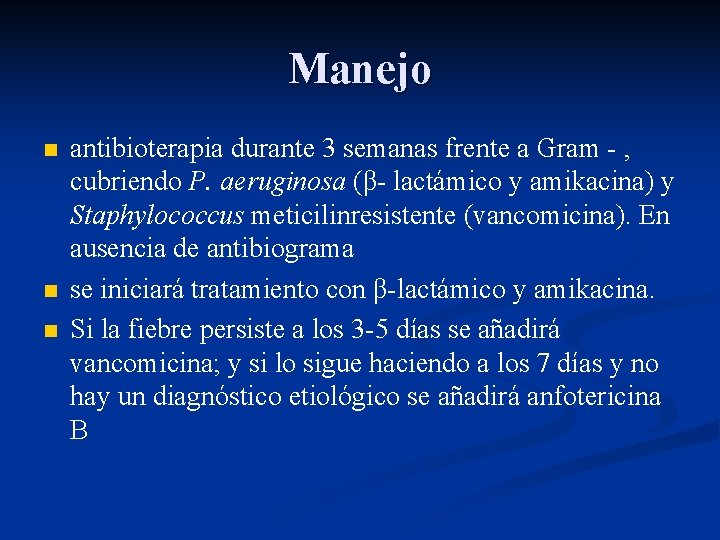 Manejo

antibioterapia durante 3 semanas frente a Gram - , cubriendo P. aeruginosa (β- lactámico y amikacina) y Staphylococcus meticilinresistente (vancomicina). En ausencia de antibiograma

se iniciará tratamiento con β-lactámico y amikacina.

Si la fiebre persiste a los 3-5 días se añadirá vancomicina; y si lo sigue haciendo a los 7 días y no hay un diagnóstico etiológico se añadirá anfotericina B